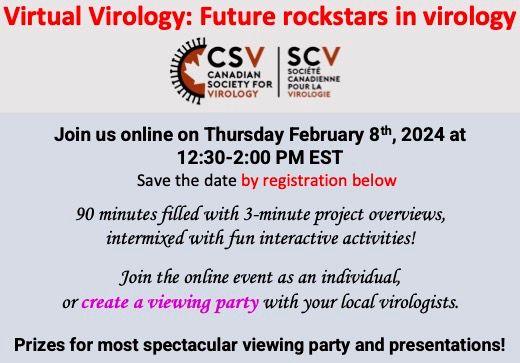 Virtual Virology: Future rockstars in virology

CSV
CANADIAN SOCIETY FOR VIROLOGY

SCV
SOCIÉTÉ CANADIENNE POUR LA VIROLOGIE

Join us online on Thursday February 8$^{th}$, 2024 at 12:30-2:00 PM EST

Save the date by registration below

90 minutes filled with 3-minute project overviews, intermixed with fun interactive activities!

Join the online event as an individual, or create a viewing party with your local virologists.

Prizes for most spectacular viewing party and presentations!